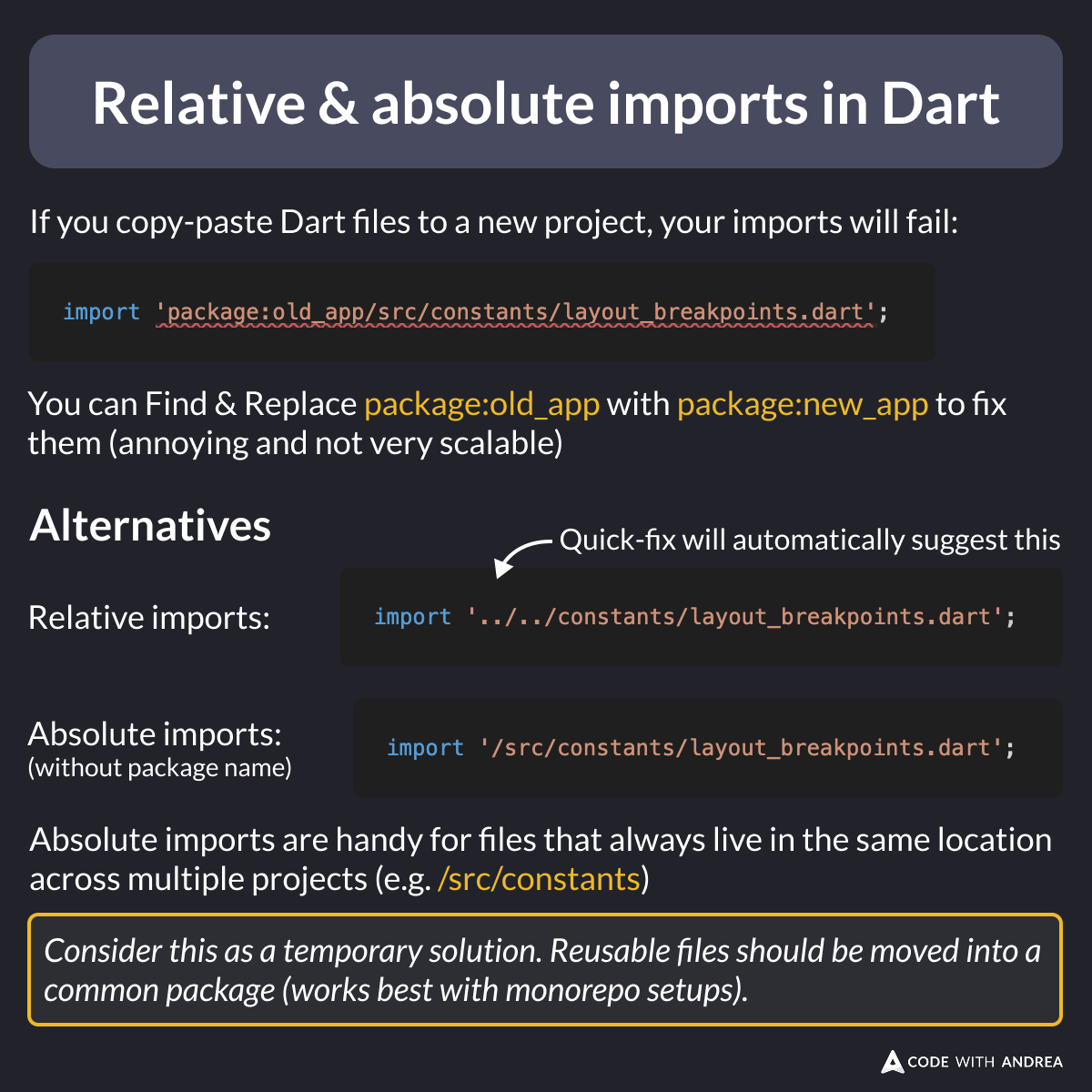 Relative & absolute imports in Dart

If you copy-paste Dart files to a new project, your imports will fail:

import 'package:old_app/src/constants/layout_breakpoints.dart';

You can Find & Replace package:old_app with package:new_app to fix them (annoying and not very scalable)

Alternatives

Quick-fix will automatically suggest this

Relative imports:

import '../../constants/layout_breakpoints.dart';

Absolute imports:
(without package name)

import '/src/constants/layout_breakpoints.dart';

Absolute imports are handy for files that always live in the same location across multiple projects (e.g. /src/constants)

Consider this as a temporary solution. Reusable files should be moved into a common package (works best with monorepo setups).

CODE WITH ANDREA